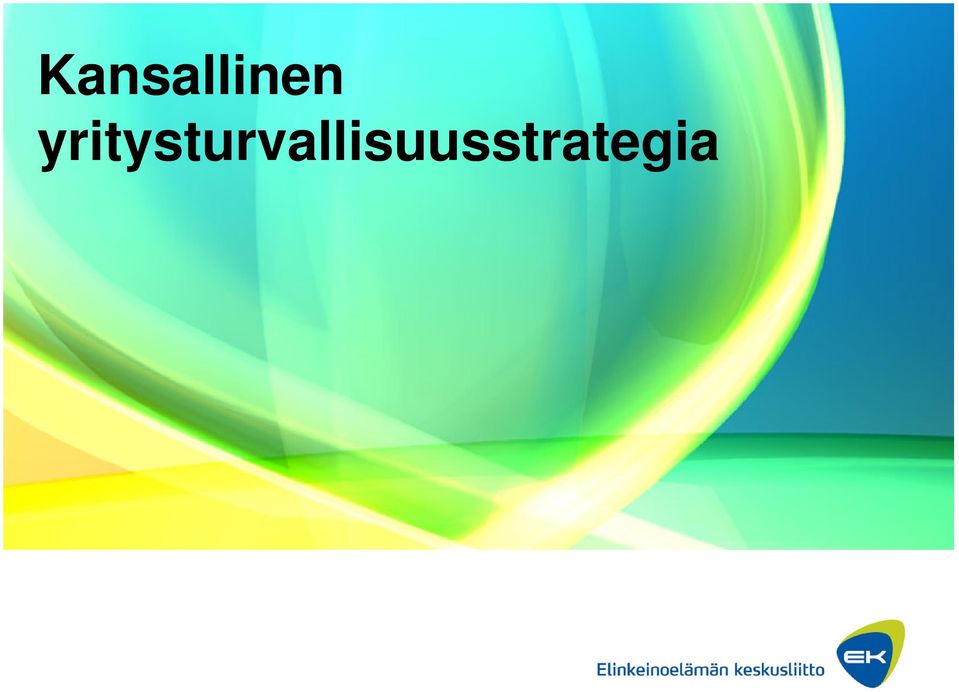 Kansallinen yritysturvallisuusstrategia

Elinkeinoelämän keskusliitto

EK